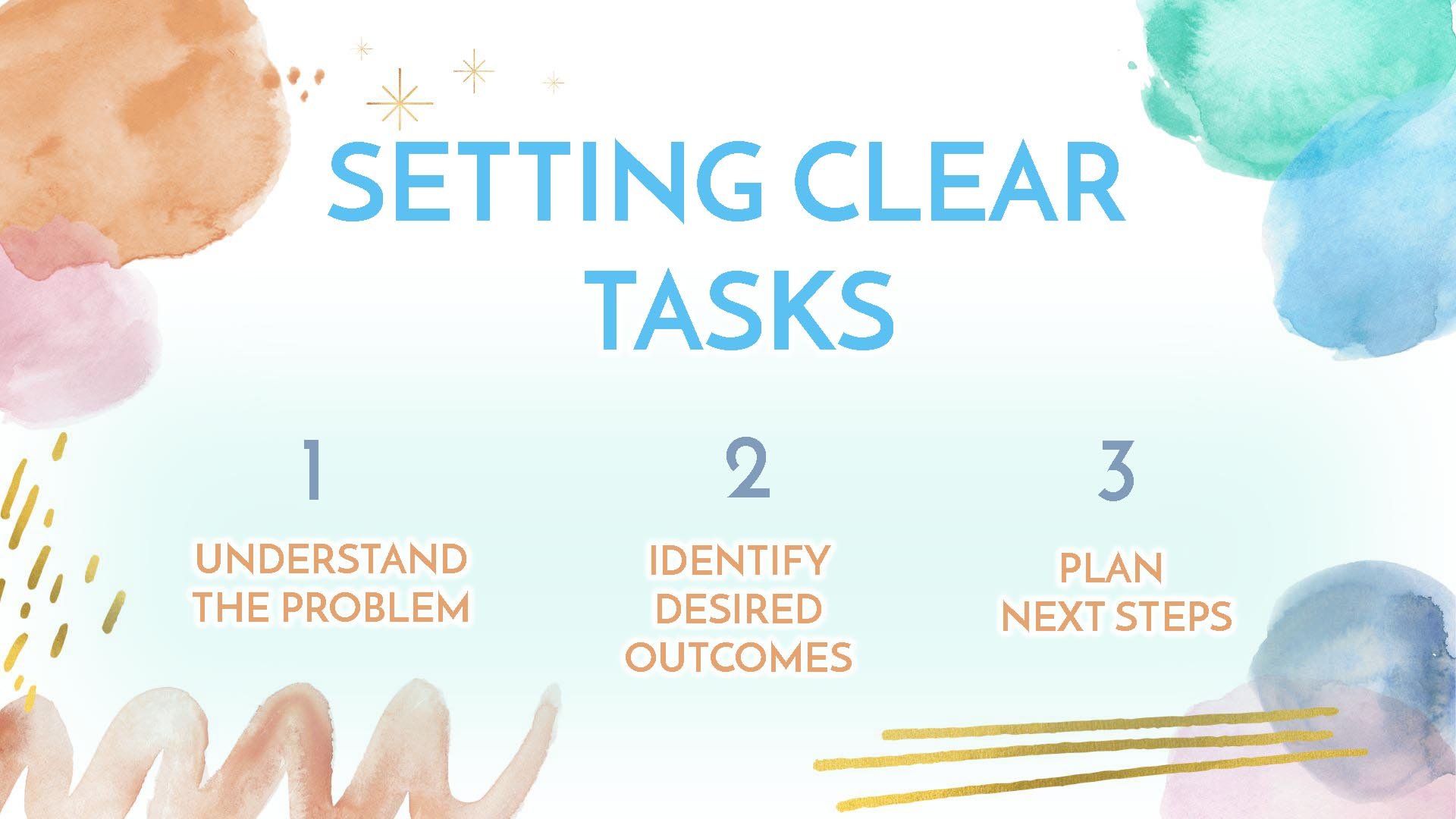 SETTING CLEAR TASKS

1

UNDERSTAND THE PROBLEM

2

IDENTIFY DESIRED OUTCOMES

3

PLAN NEXT STEPS